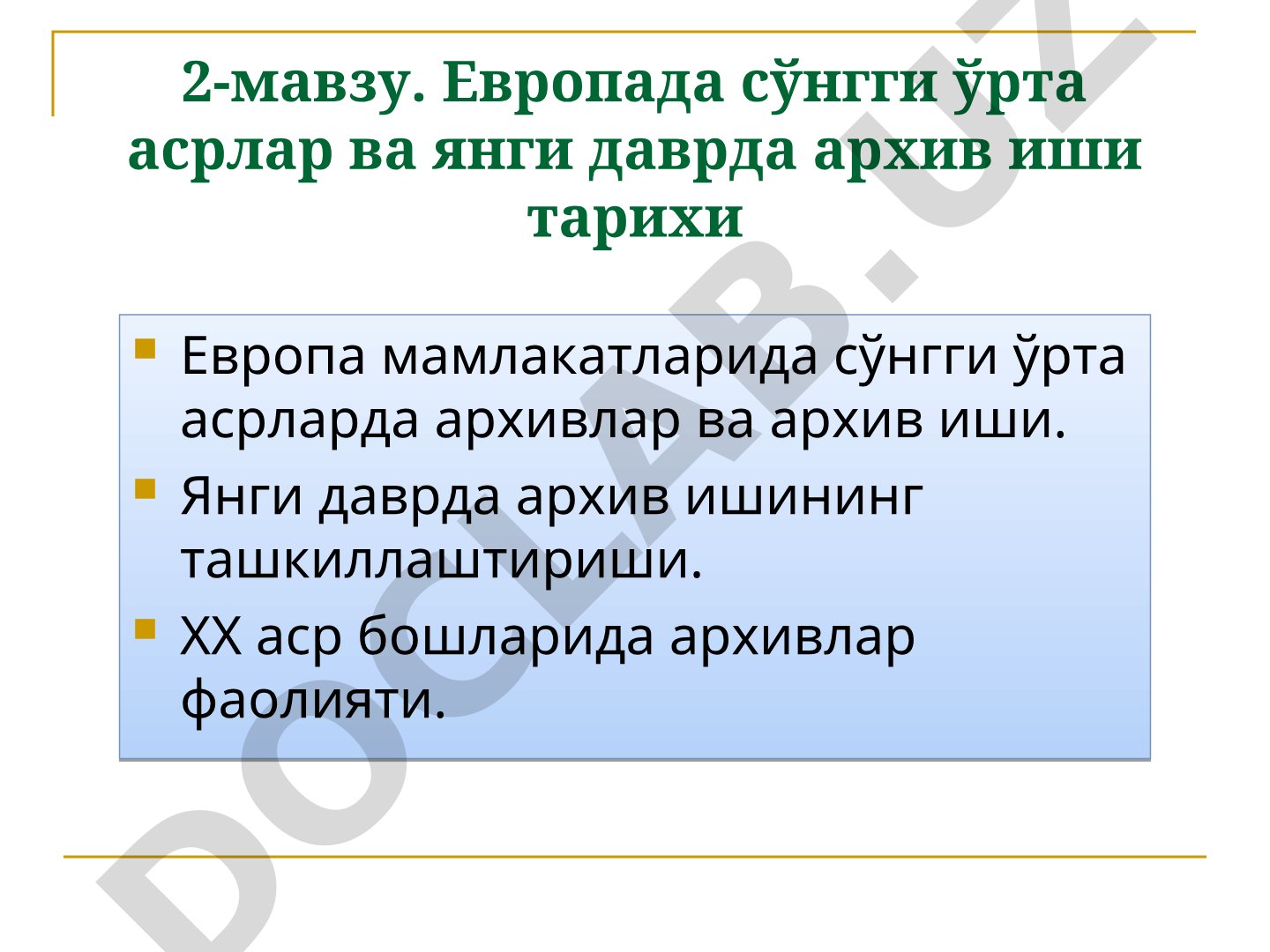 2-мавзу. Европада сўнгги ўрта асрлар ва янги даврда архив иши тарихи

- Европа мамлакатларида сўнгги ўрта асрларда архивлар ва архив иши.
- Янги даврда архив ишининг ташкиллаштириши.
- XX аср бошларида архивлар фаолияти.

DOCLAB.UZ